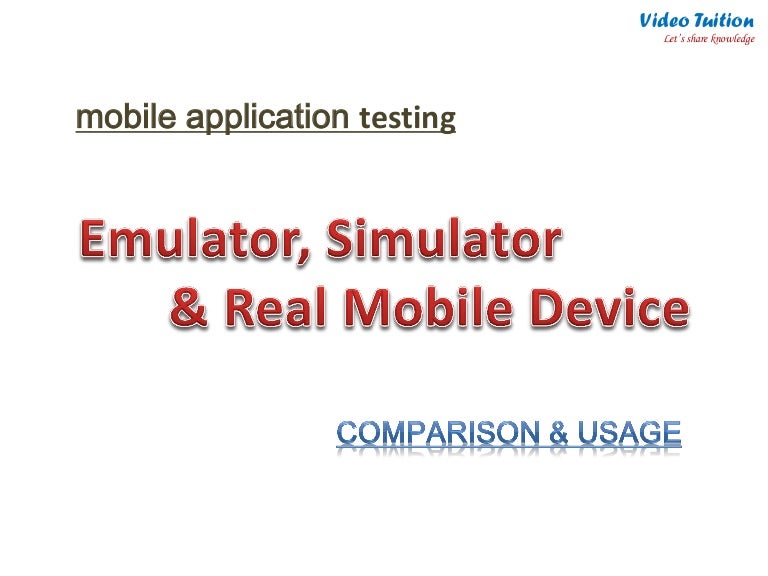 Video Tuition
Let's share knowledge

mobile application testing

Emulator, Simulator
& Real Mobile Device

COMPARISON & USAGE